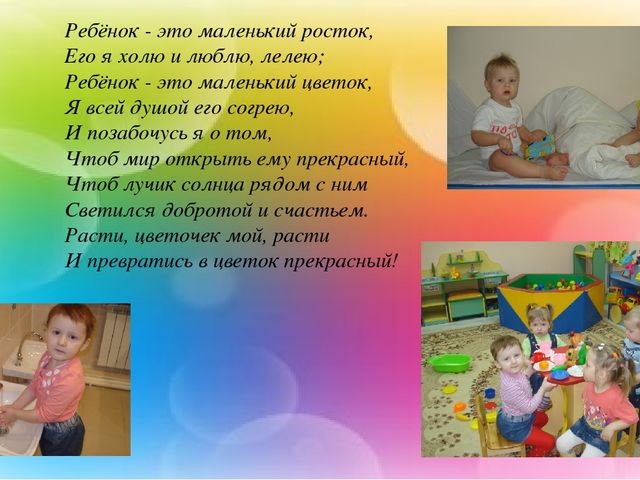 Ребёнок - это маленький росток,
Его я холю и люблю, лелею;
Ребёнок - это маленький цветок,
Я всей душой его согрею,
И позабочусь я о том,
Чтоб мир открыть ему прекрасный,
Чтоб лучик солнца рядом с ним
Светился добротой и счастьем.
Расти, цветочек мой, расти
И превратись в цветок прекрасный!